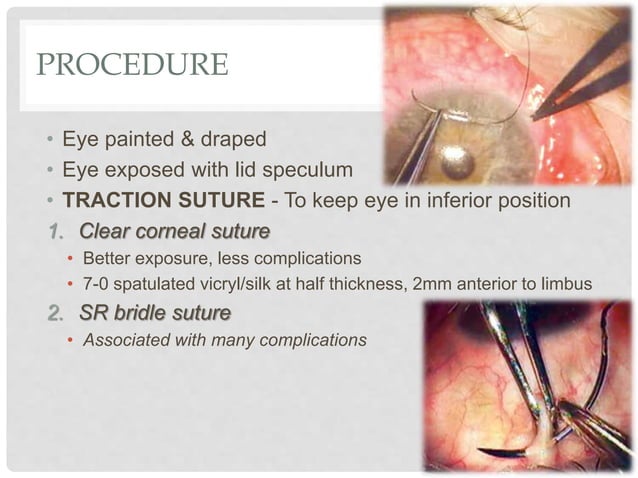 PROCEDURE

• Eye painted & draped
• Eye exposed with lid speculum
• TRACTION SUTURE - To keep eye in inferior position
1. Clear corneal suture
• Better exposure, less complications
• 7-0 spatulated vicryl/silk at half thickness, 2mm anterior to limbus
2. SR bridle suture
• Associated with many complications